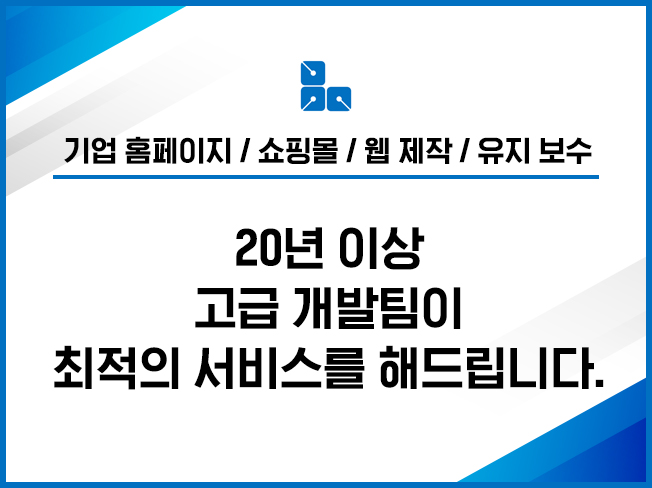 기업 홈페이지 / 쇼핑몰 / 웹 제작 / 유지 보수

20년 이상
고급 개발팀이
최적의 서비스를 해드립니다.